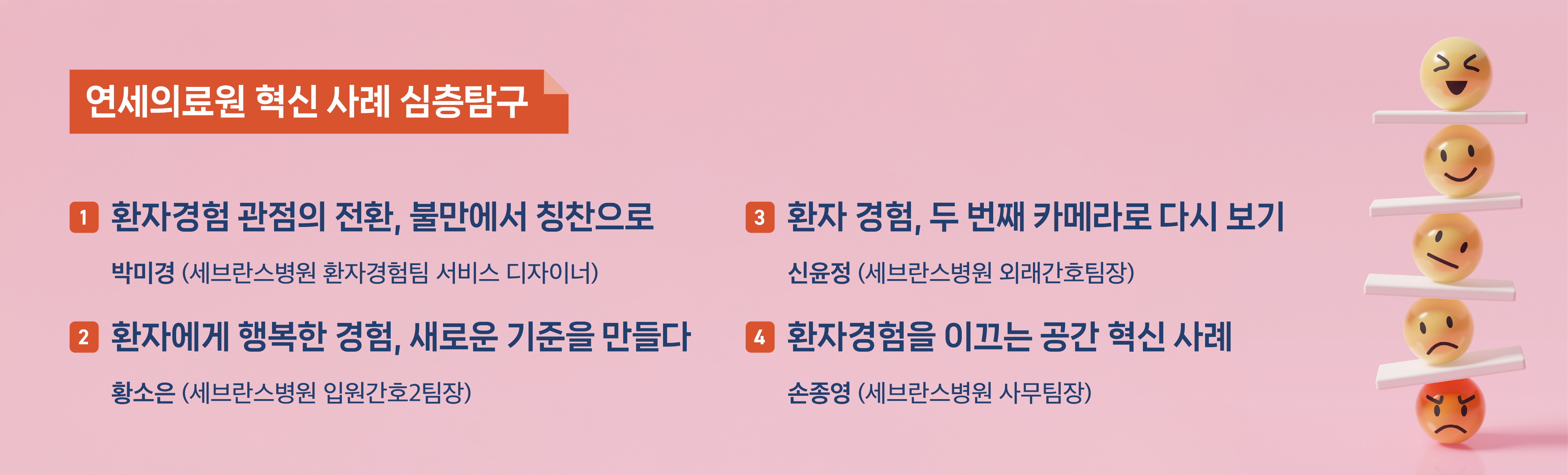 연세의료원 혁신 사례 심층탐구

1 환자경험 관점의 전환, 불만에서 칭찬으로

박미경 (세브란스병원 환자경험팀 서비스 디자이너)

2 환자에게 행복한 경험, 새로운 기준을 만들다

황소은 (세브란스병원 입원간호2팀장)

3 환자 경험, 두 번째 카메라로 다시 보기

신윤정 (세브란스병원 외래간호팀장)

4 환자경험을 이끄는 공간 혁신 사례

손종영 (세브란스병원 사무팀장)